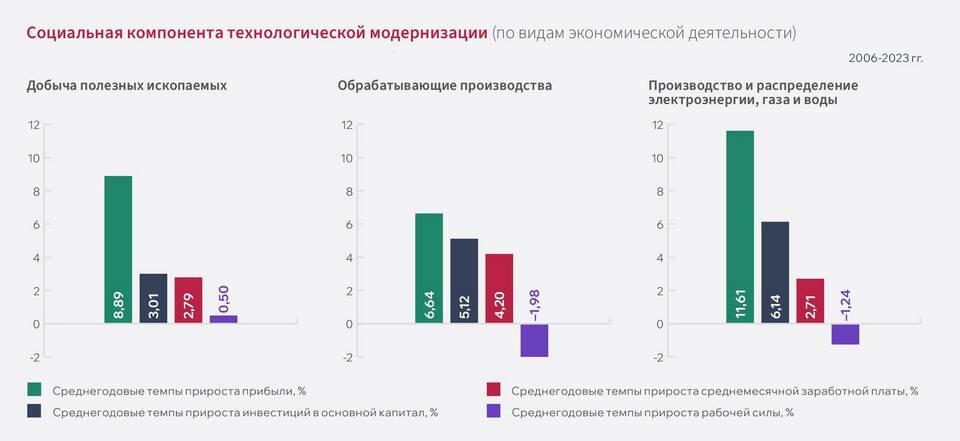 Социальная компонента технологической модернизации (по видам экономической деятельности)

2006-2023 гг.

Добыча полезных ископаемых

12
10
8
6
4
2
0
-2

8,89
3,01
2,79
0,50

Обрабатывающие производства

12
10
8
6
4
2
0
-2

6,64
5,12
4,20
–1,98

Производство и распределение электроэнергии, газа и воды

12
10
8
6
4
2
0
-2

11,61
6,14
2,71
–1,24

Среднегодовые темпы прироста прибыли, %

Среднегодовые темпы прироста инвестиций в основной капитал, %

Среднегодовые темпы прироста среднемесячной заработной платы, %

Среднегодовые темпы прироста рабочей силы, %